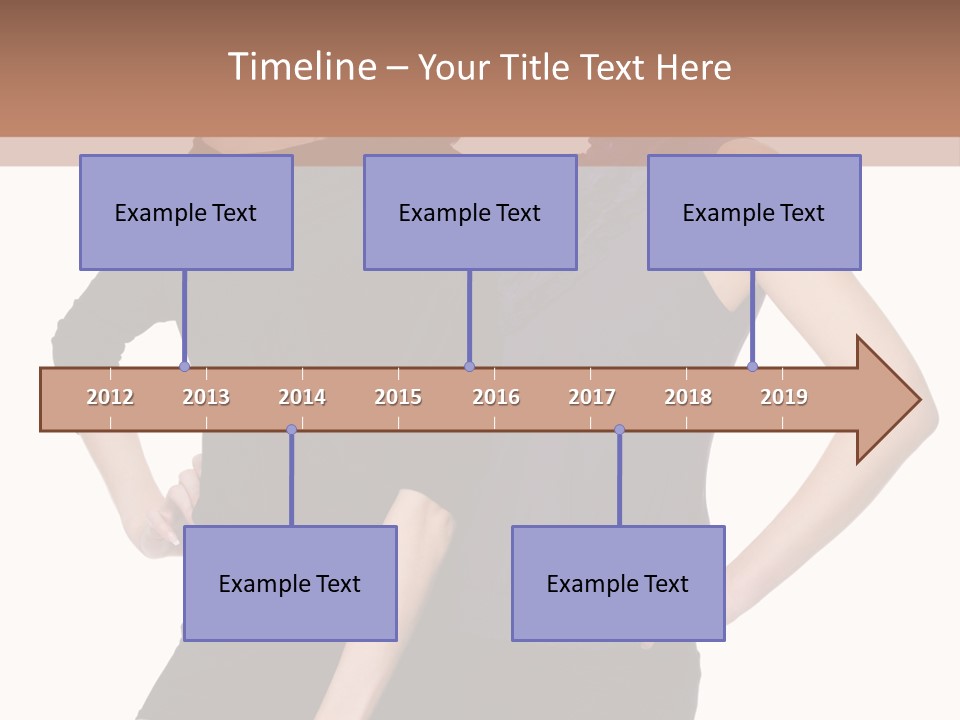 Timeline – Your Title Text Here

Example Text

Example Text

Example Text

2012 2013 2014 2015 2016 2017 2018 2019

Example Text

Example Text